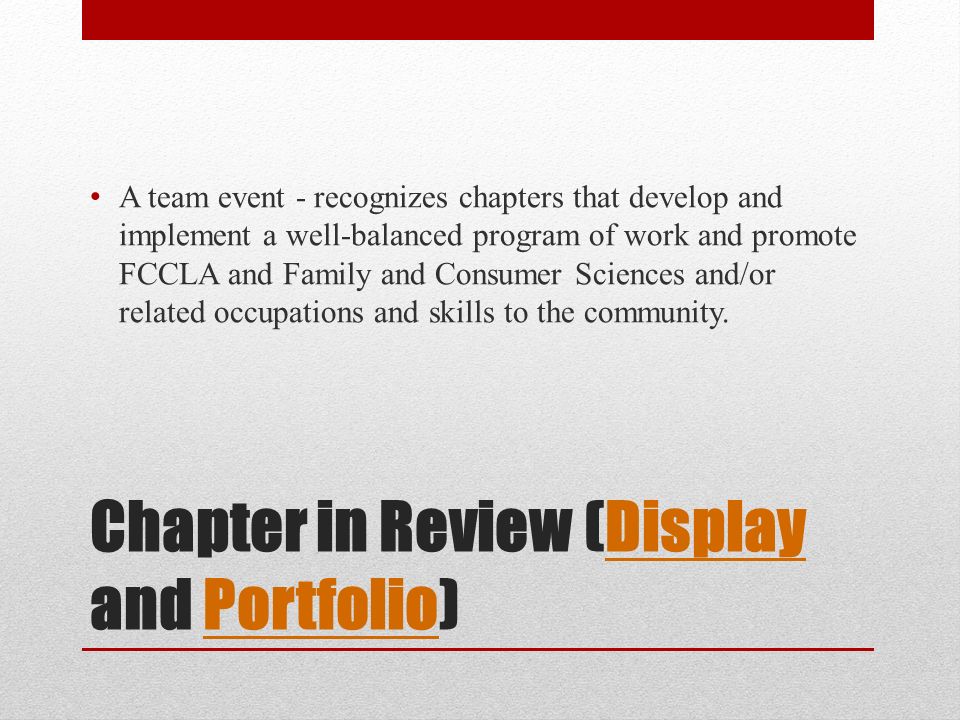 • A team event - recognizes chapters that develop and implement a well-balanced program of work and promote FCCLA and Family and Consumer Sciences and/or related occupations and skills to the community.

Chapter in Review (Display and Portfolio)